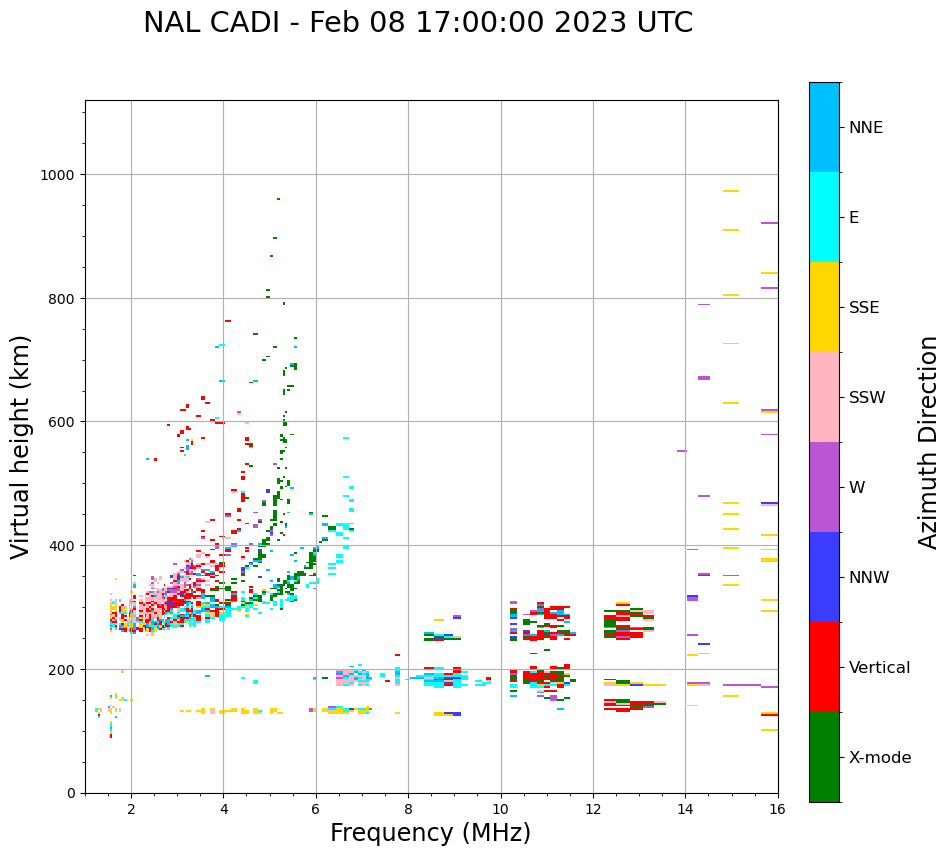 NAL CADI - Feb 08 17:00:00 2023 UTC

Virtual height (km)

1000
800
600
400
200
0

2
4
6
8
10
12
14
16

Frequency (MHz)

NNE
E
SSE
SSW
W
NNW
Vertical
X-mode

Azimuth Direction